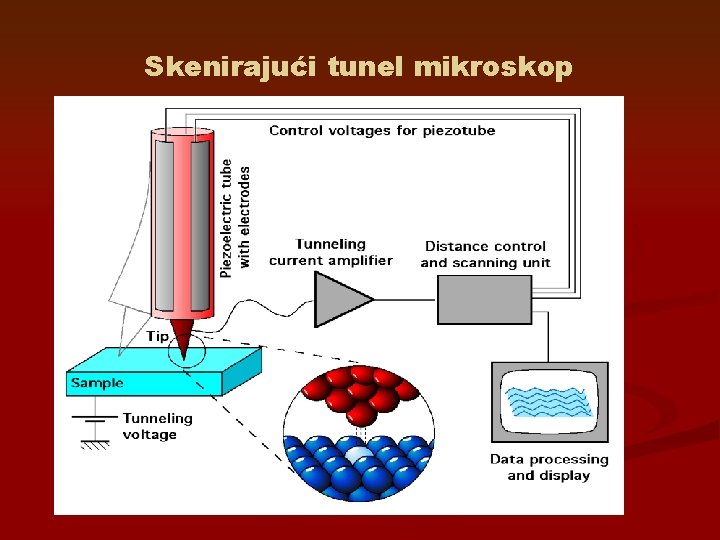 Skenirajući tunel mikroskop

Control voltages for piezotube

Piezoelectric tube with electrodes

Tunneling current amplifier

Distance control and scanning unit

Tip

Sample

Tunneling voltage

Data processing and display